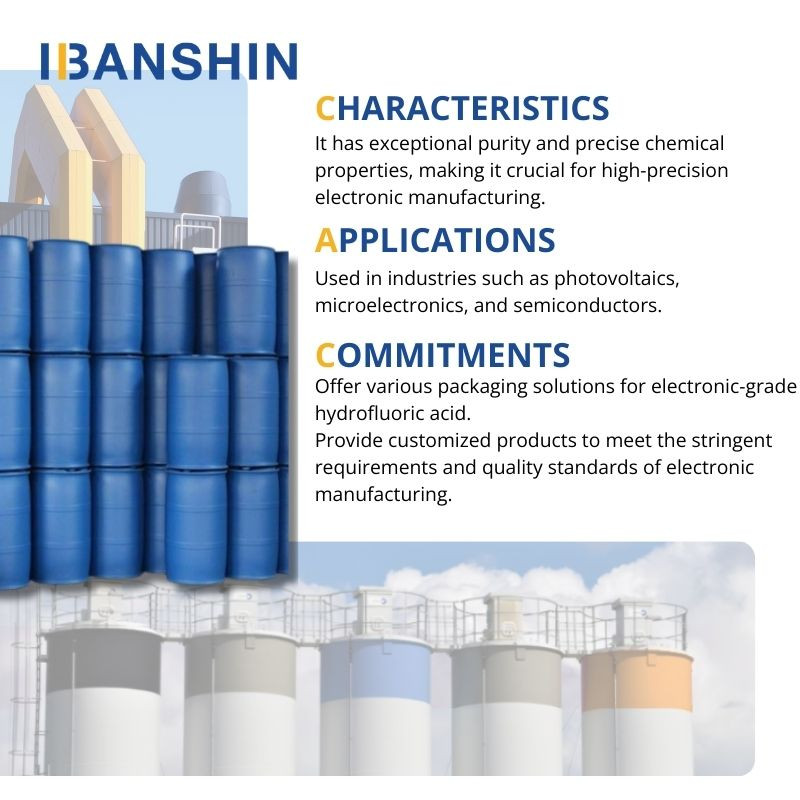 IBANSHIN

CHARACTERISTICS
It has exceptional purity and precise chemical properties, making it crucial for high-precision electronic manufacturing.

APPLICATIONS
Used in industries such as photovoltaics, microelectronics, and semiconductors.

COMMITMENTS
Offer various packaging solutions for electronic-grade hydrofluoric acid.
Provide customized products to meet the stringent requirements and quality standards of electronic manufacturing.